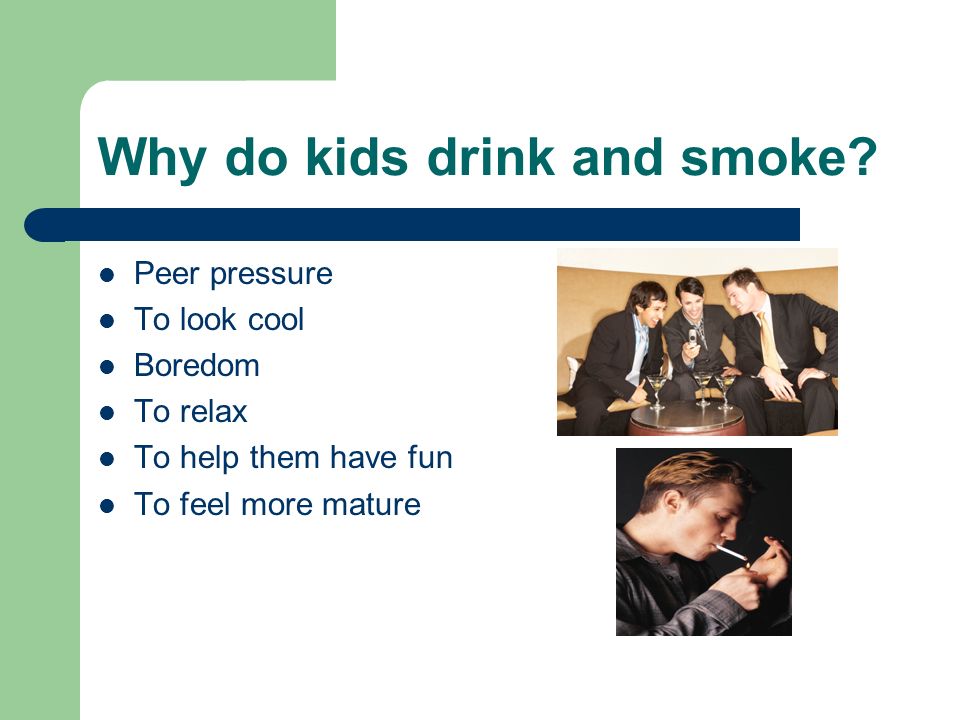 Why do kids drink and smoke?

- Peer pressure
- To look cool
- Boredom
- To relax
- To help them have fun
- To feel more mature